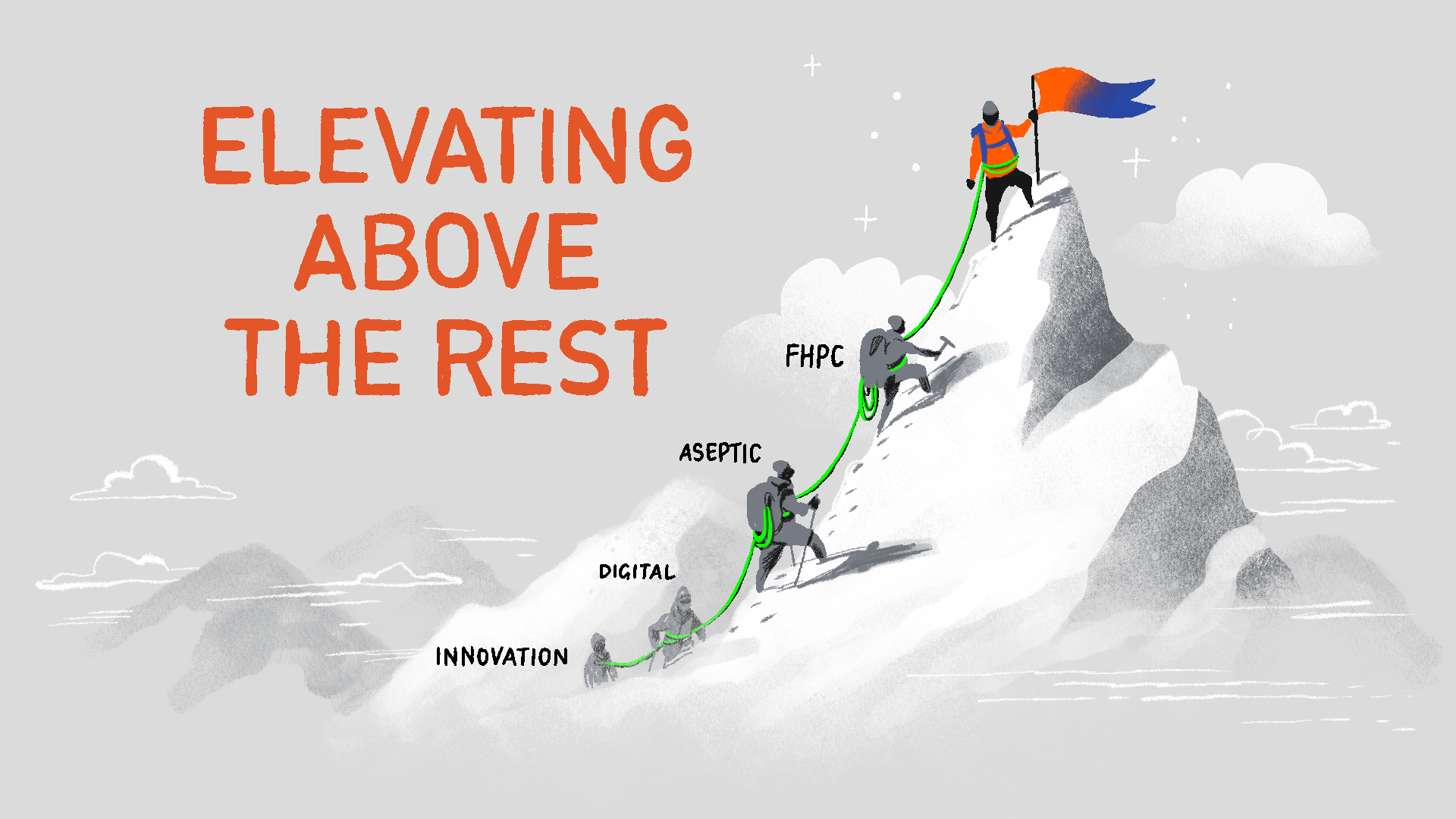 ELEVATING ABOVE THE REST

FHPC

ASEPTIC

DIGITAL

INNOVATION